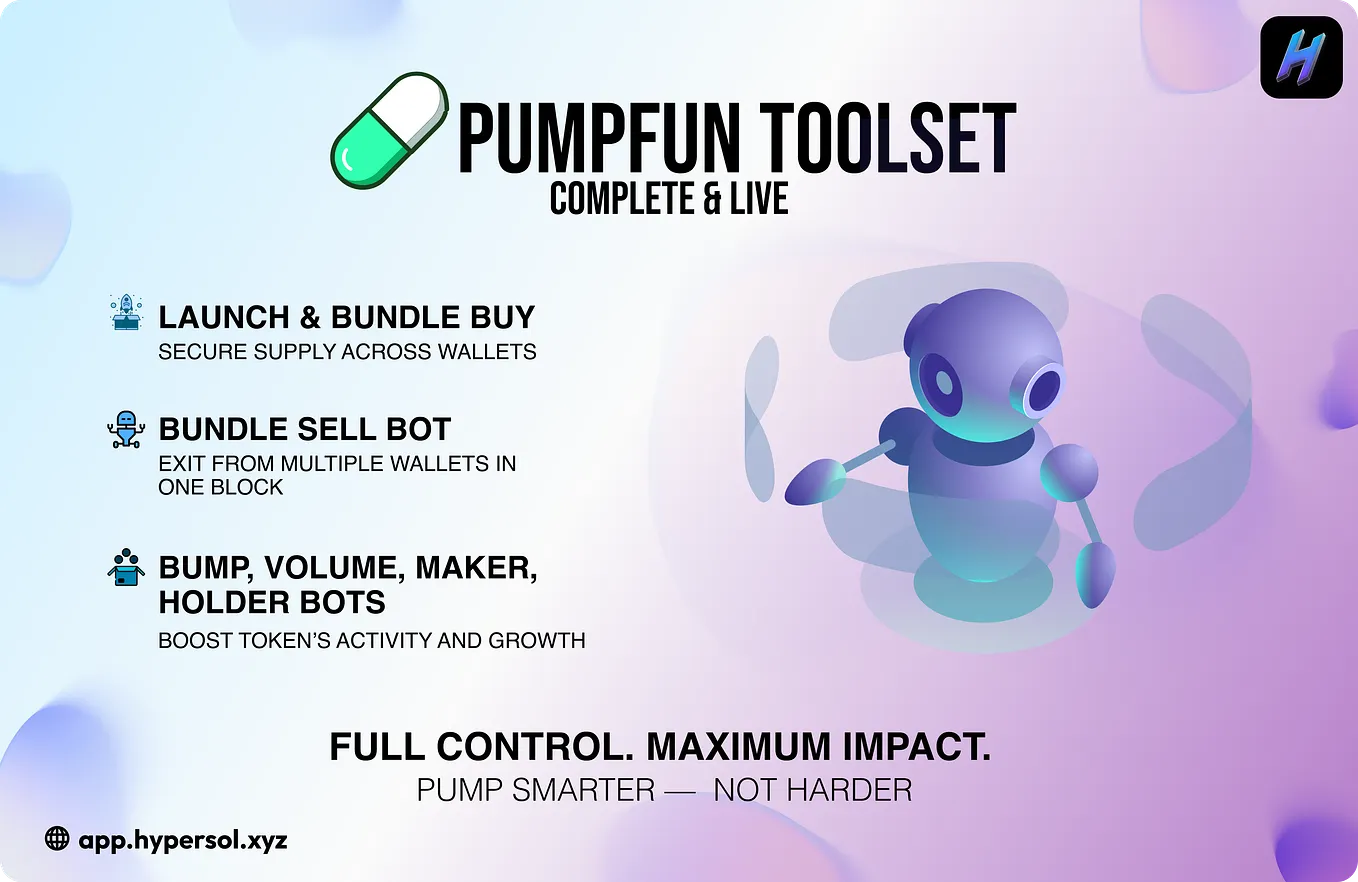 H

PUMPFUN TOOLSET
COMPLETE & LIVE

LAUNCH & BUNDLE BUY
SECURE SUPPLY ACROSS WALLETS

BUNDLE SELL BOT
EXIT FROM MULTIPLE WALLETS IN ONE BLOCK

BUMP, VOLUME, MAKER, HOLDER BOTS
BOOST TOKEN'S ACTIVITY AND GROWTH

FULL CONTROL. MAXIMUM IMPACT.
PUMP SMARTER — NOT HARDER

app.hypersol.xyz